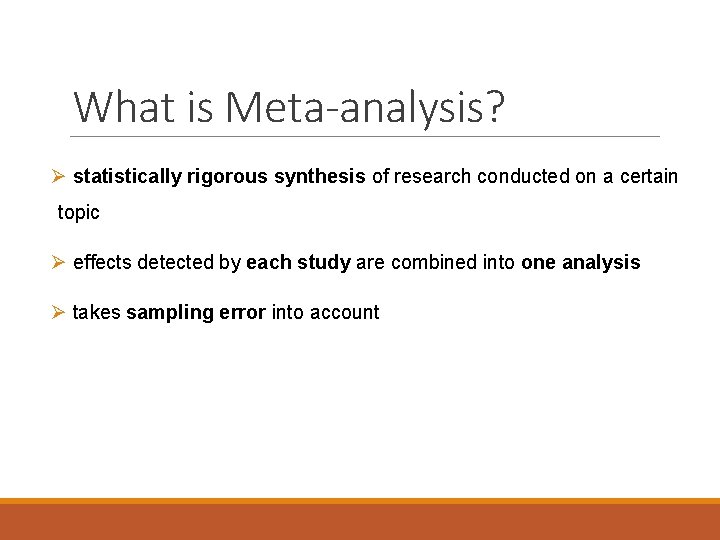 What is Meta-analysis?

➢ statistically rigorous synthesis of research conducted on a certain topic

➢ effects detected by each study are combined into one analysis

➢ takes sampling error into account